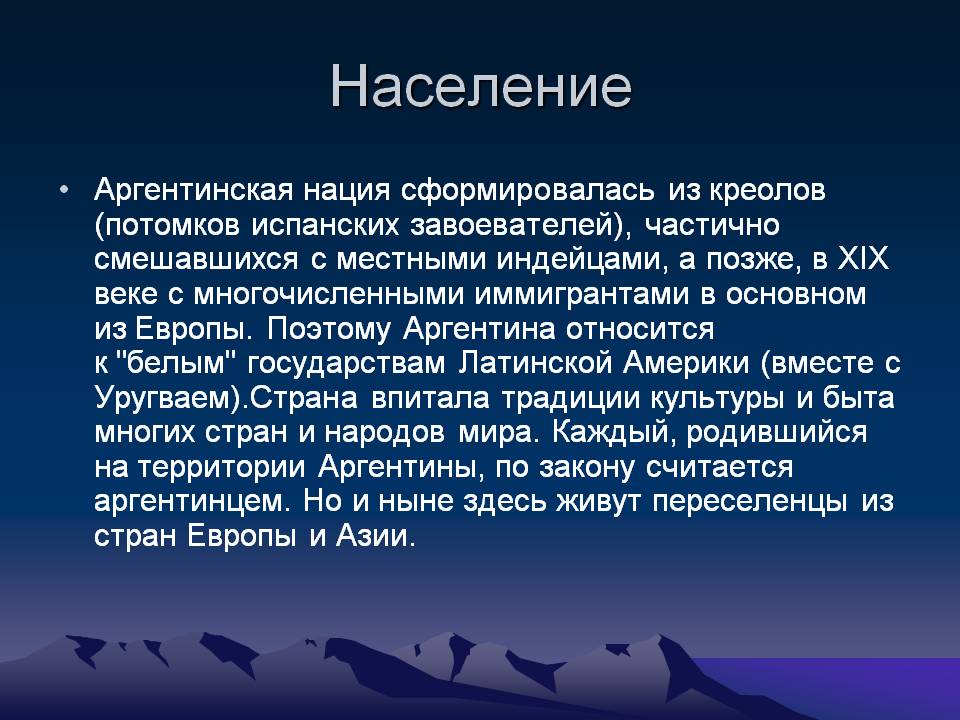 Население

• Аргентинская нация сформировалась из креолов (потомков испанских завоевателей), частично смешавшихся с местными индейцами, а позже, в XIX веке с многочисленными иммигрантами в основном из Европы. Поэтому Аргентина относится к "белым" государствам Латинской Америки (вместе с Уругваем).Страна впитала традиции культуры и быта многих стран и народов мира. Каждый, родившийся на территории Аргентины, по закону считается аргентинцем. Но и ныне здесь живут переселенцы из стран Европы и Азии.